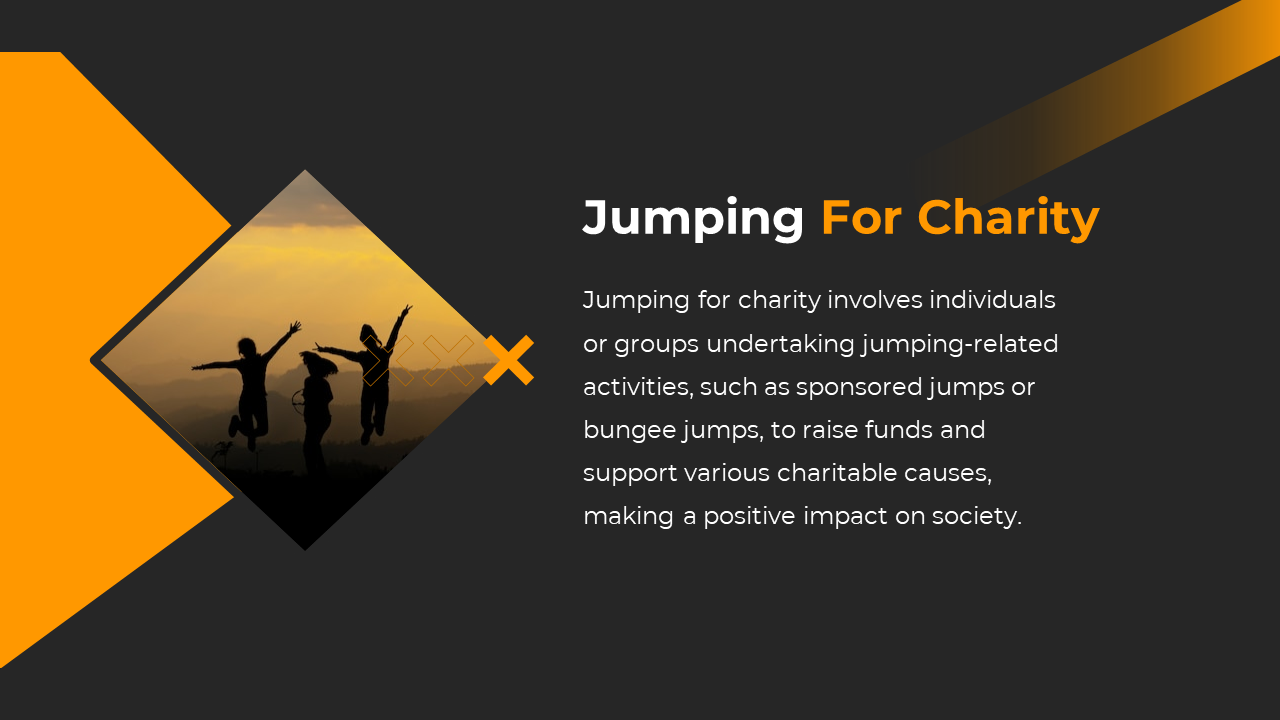 Jumping For Charity

Jumping for charity involves individuals or groups undertaking jumping-related activities, such as sponsored jumps or bungee jumps, to raise funds and support various charitable causes, making a positive impact on society.